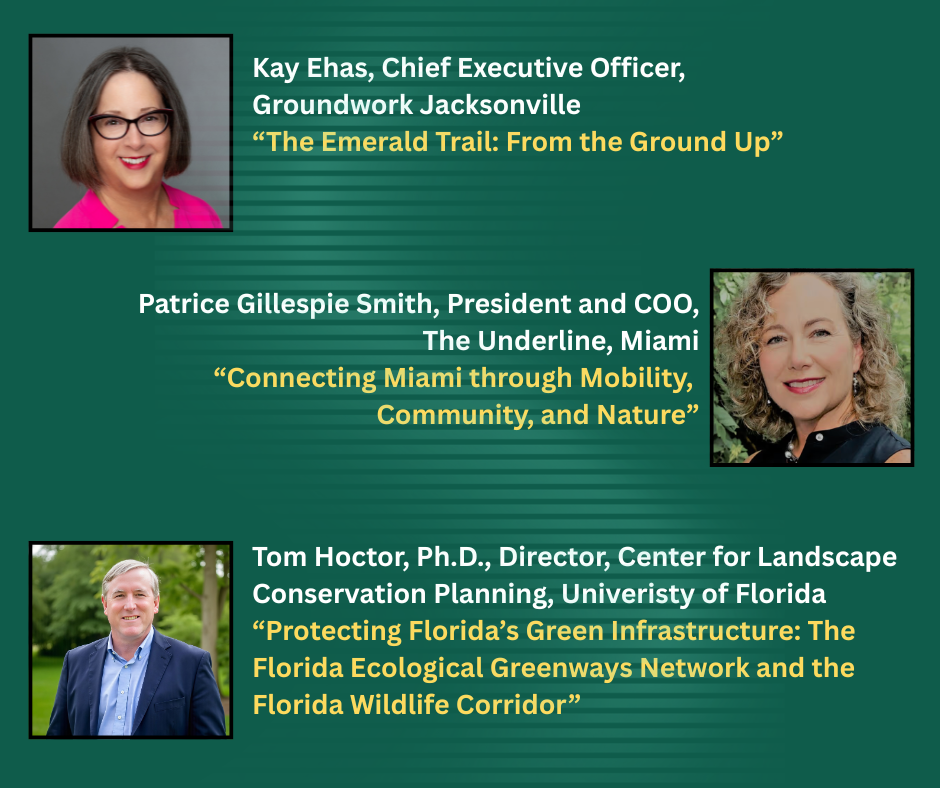 Kay Ehas, Chief Executive Officer, Groundwork Jacksonville
“The Emerald Trail: From the Ground Up”

Patrice Gillespie Smith, President and COO, The Underline, Miami
“Connecting Miami through Mobility, Community, and Nature”

Tom Hoctor, Ph.D., Director, Center for Landscape Conservation Planning, Univeristy of Florida
“Protecting Florida’s Green Infrastructure: The Florida Ecological Greenways Network and the Florida Wildlife Corridor”